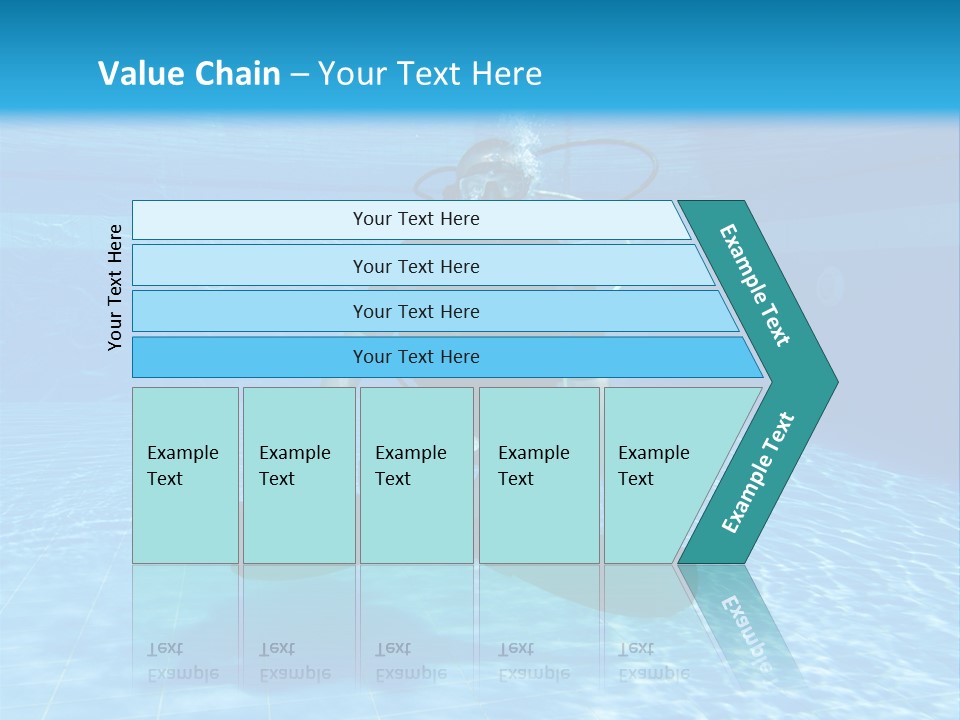 Value Chain – Your Text Here

Your Text Here

Your Text Here

Your Text Here

Your Text Here

Your Text Here

Example Text

Example Text

Example Text

Example Text

Example Text

Example Text

Example Text